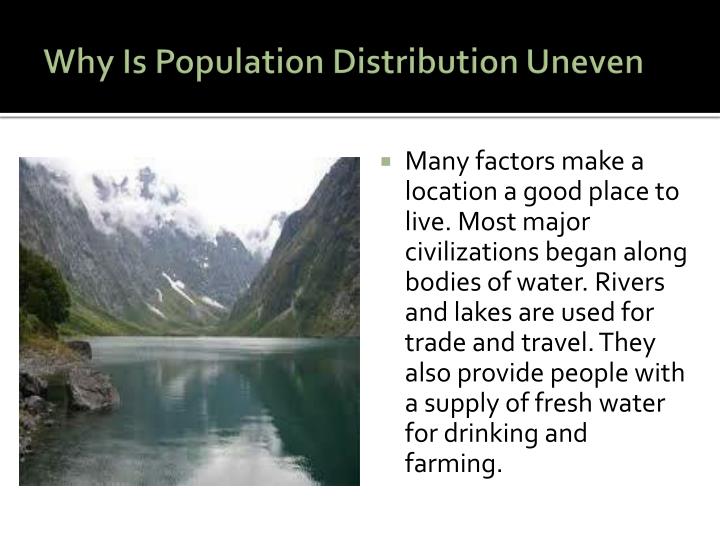 Why Is Population Distribution Uneven

Many factors make a location a good place to live. Most major civilizations began along bodies of water. Rivers and lakes are used for trade and travel. They also provide people with a supply of fresh water for drinking and farming.